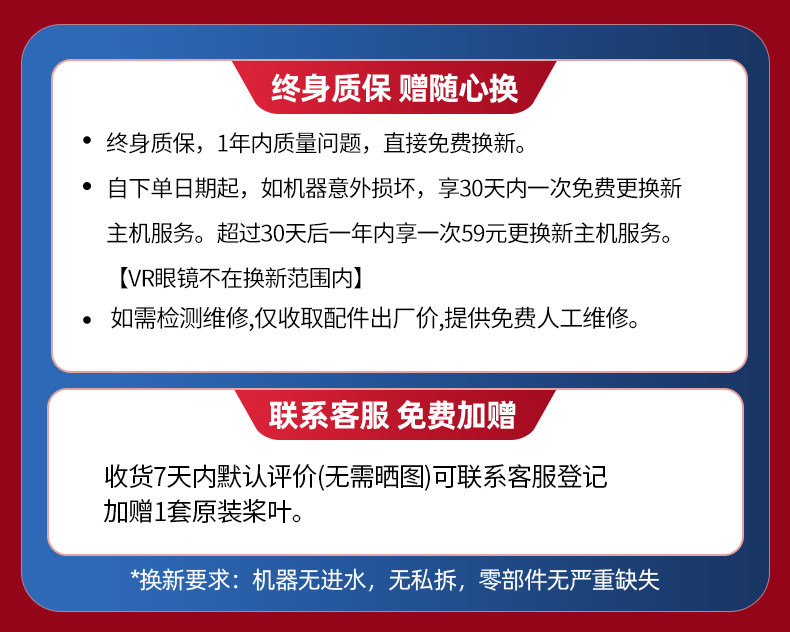 终身质保 赠随心换

• 终身质保，1年内质量问题，直接免费换新。

• 自下单日期起，如机器意外损坏，享30天内一次免费更换新主机服务。超过30天后一年内享一次59元更换新主机服务。

【VR眼镜不在换新范围内】

• 如需检测维修,仅收取配件出厂价,提供免费人工维修。

联系客服 免费加赠

收货7天内默认评价(无需晒图)可联系客服登记加赠1套原装桨叶。

*换新要求：机器无进水，无私拆，零部件无严重缺失